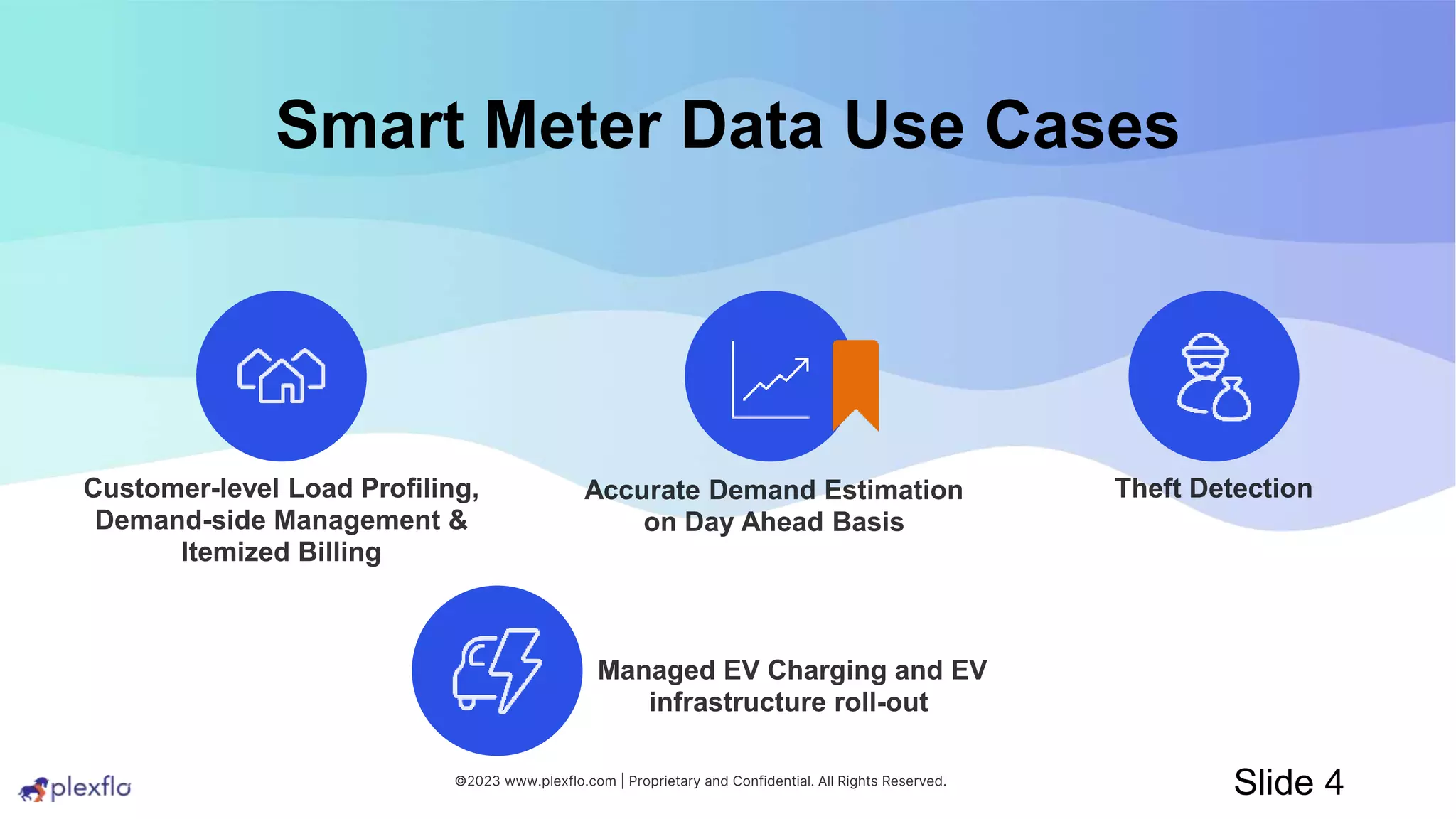 Smart Meter Data Use Cases

Customer-level Load Profiling, Demand-side Management & Itemized Billing

Accurate Demand Estimation on Day Ahead Basis

Theft Detection

Managed EV Charging and EV infrastructure roll-out

plexflo

©2023 www.plexflo.com | Proprietary and Confidential. All Rights Reserved.

Slide 4